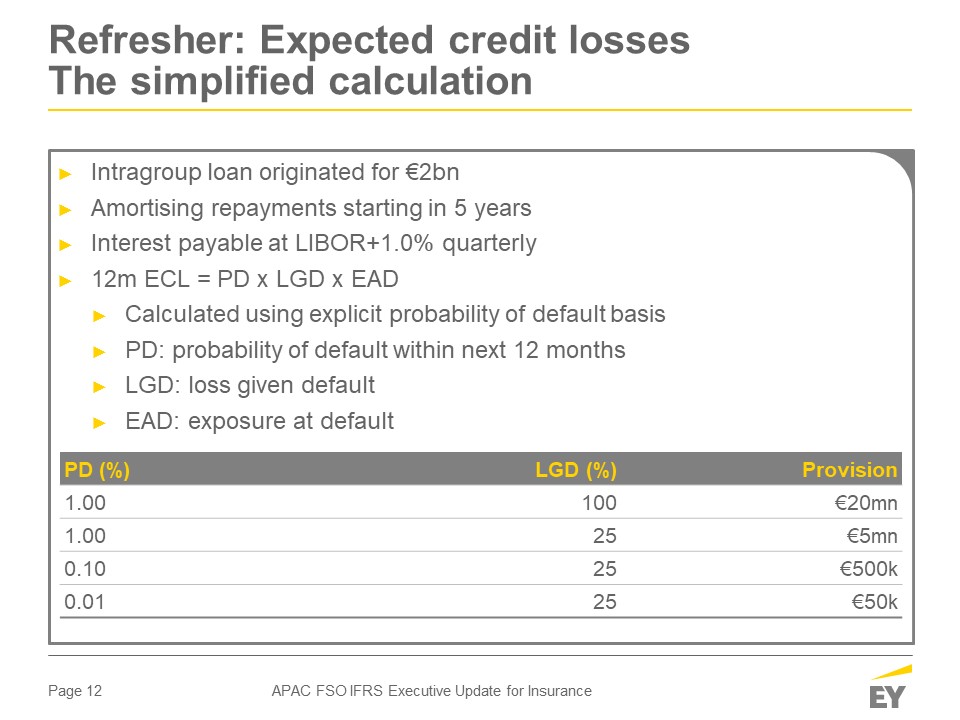 Refresher: Expected credit losses
The simplified calculation

► Intragroup loan originated for €2bn
► Amortising repayments starting in 5 years
► Interest payable at LIBOR+1.0% quarterly
► 12m ECL = PD x LGD x EAD
► Calculated using explicit probability of default basis
► PD: probability of default within next 12 months
► LGD: loss given default
► EAD: exposure at default

| PD (%) | LGD (%) | Provision |
|---|---|---|
| 1.00 | 100 | €20mn |
| 1.00 | 25 | €5mn |
| 0.10 | 25 | €500k |
| 0.01 | 25 | €50k |

Page 12 APAC FSO IFRS Executive Update for Insurance

EY